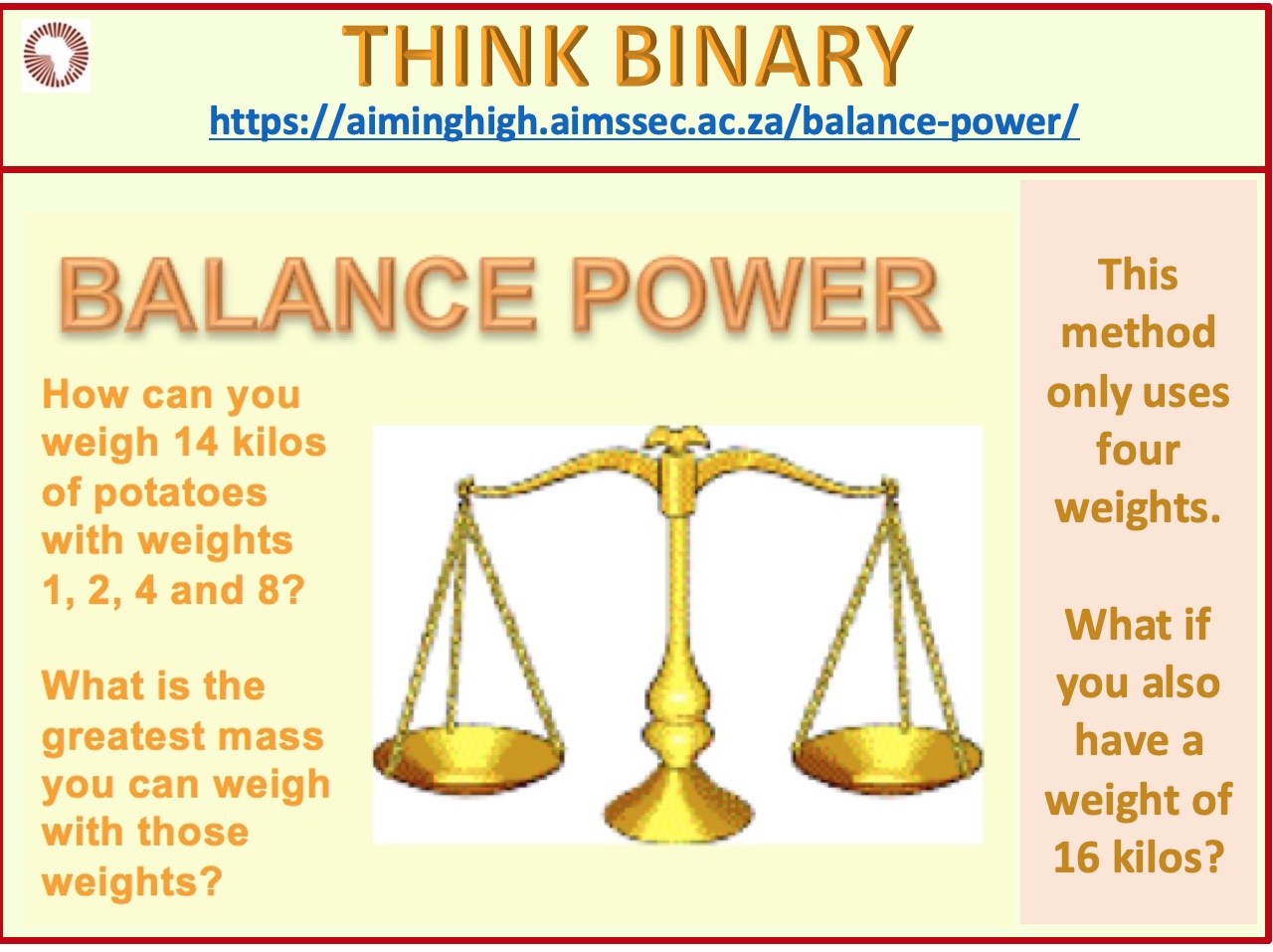 THINK BINARY
https://aiminghigh.aimssec.ac.za/balance-power/

BALANCE POWER

How can you weigh 14 kilos of potatoes with weights 1, 2, 4 and 8?

What is the greatest mass you can weigh with those weights?

This method only uses four weights.

What if you also have a weight of 16 kilos?